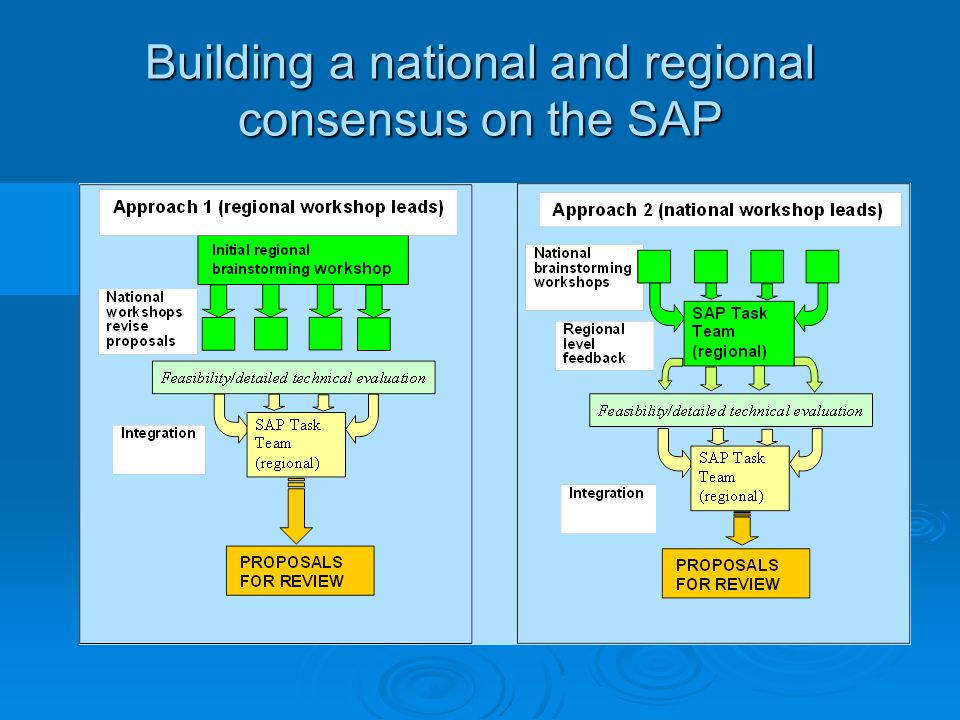 Building a national and regional consensus on the SAP

Approach 1 (regional workshop leads)

Initial regional brainstorming workshop

National workshops revise proposals

Feasibility/detailed technical evaluation

Integration

SAP Task Team (regional)

PROPOSALS FOR REVIEW

Approach 2 (national workshop leads)

National brainstorming workshops

SAP Task Team (regional)

Regional level feedback

Feasibility/detailed technical evaluation

Integration

SAP Task Team (regional)

PROPOSALS FOR REVIEW